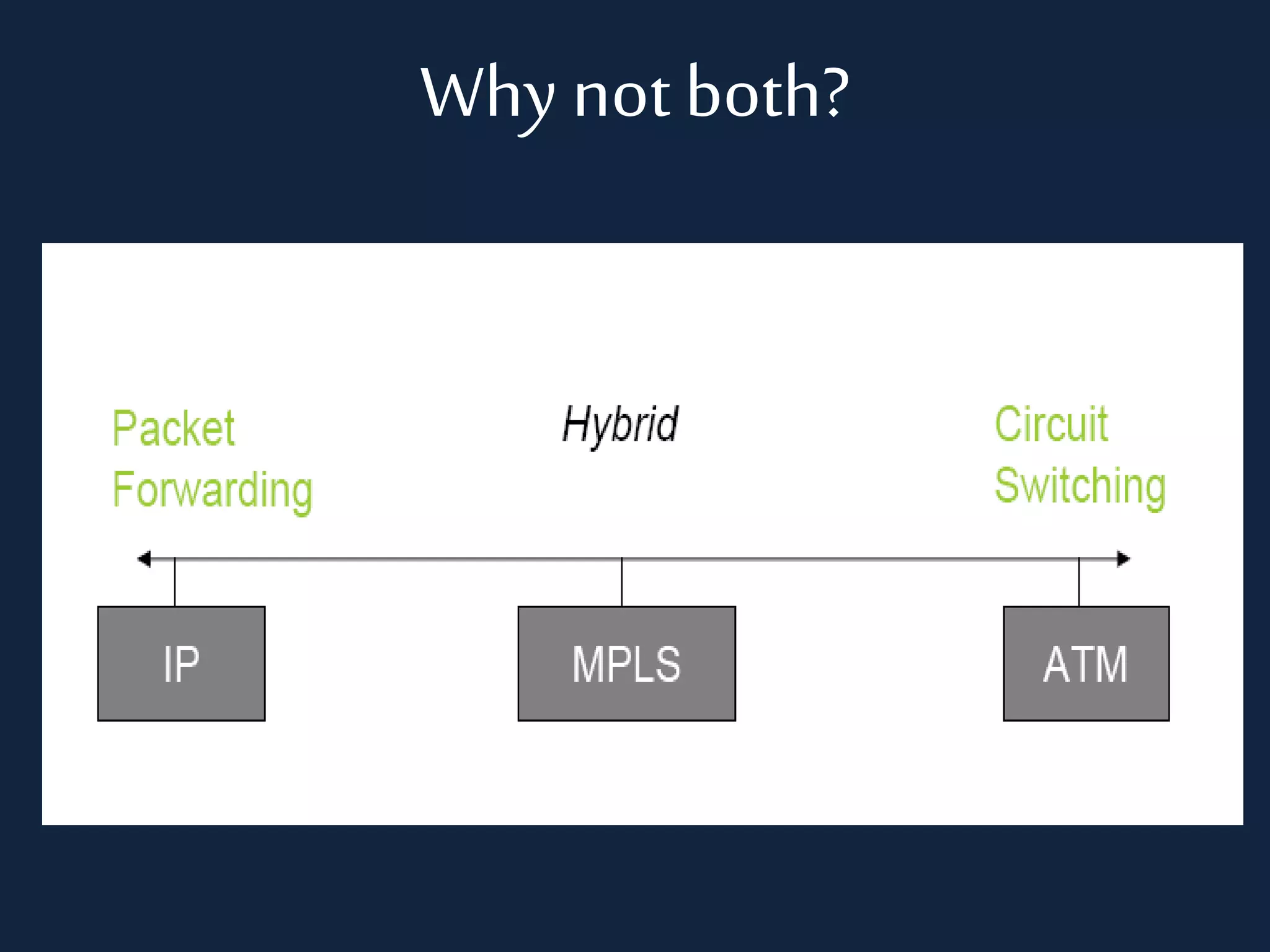 Why not both?

Packet Forwarding

Hybrid

Circuit Switching

IP

MPLS

ATM